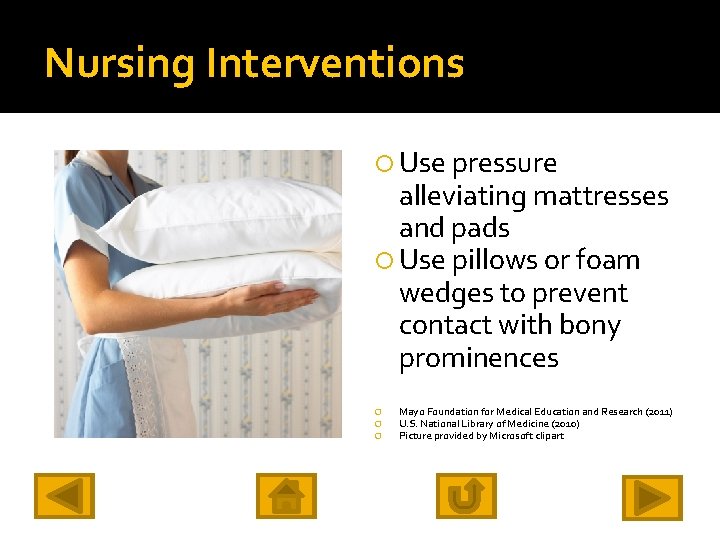 Nursing Interventions

Use pressure alleviating mattresses and pads

Use pillows or foam wedges to prevent contact with bony prominences

Mayo Foundation for Medical Education and Research (2011)

U.S. National Library of Medicine (2010)

Picture provided by Microsoft clipart